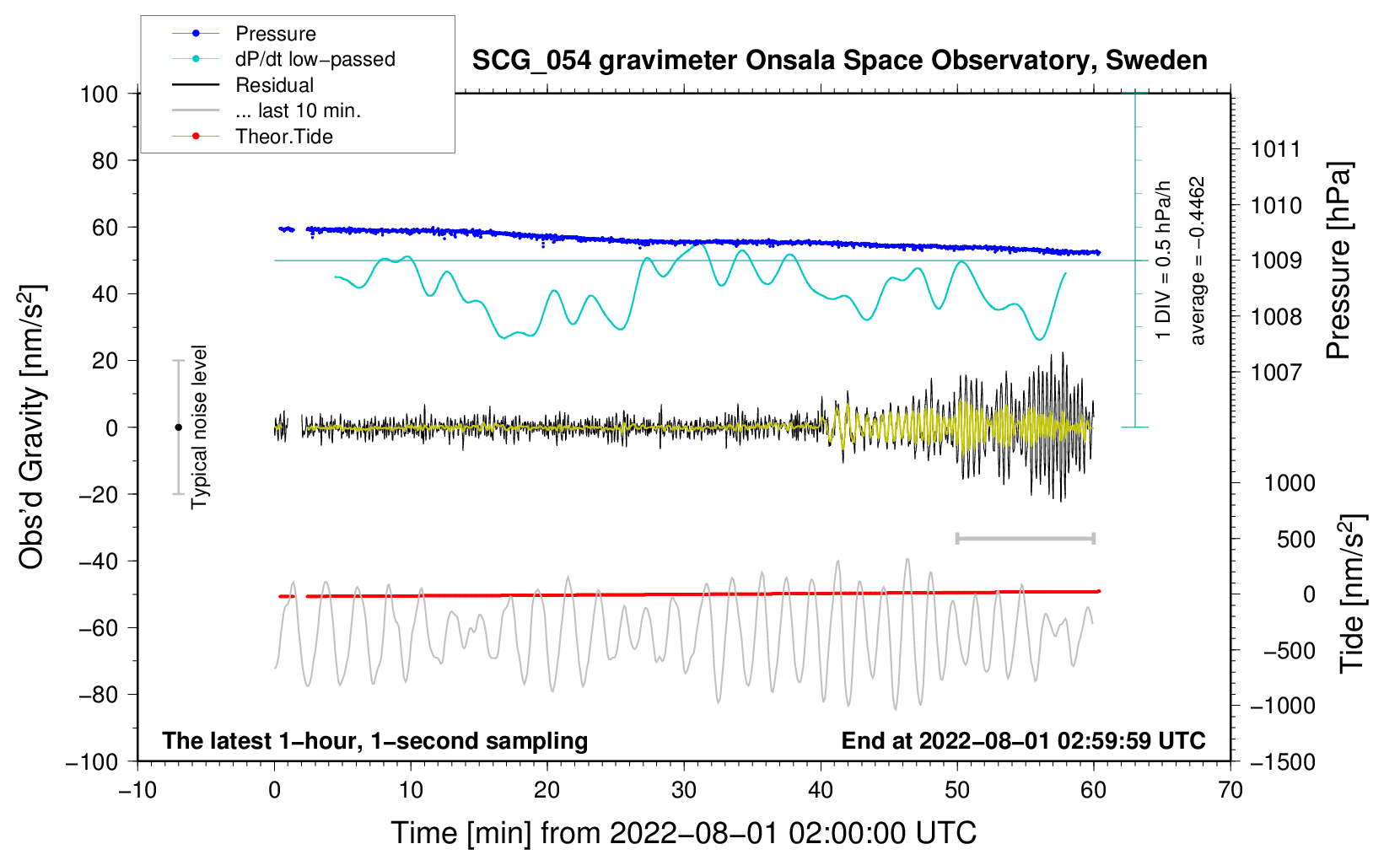 Pressure
dP/dt low−passed
Residual
... last 10 min.
Theor.Tide

SCG_054 gravimeter Onsala Space Observatory, Sweden

100
80
60
40
20
0
−20
−40
−60
−80
−100

Obs'd Gravity [nm/s$^2$]

Typical noise level

1 DIV = 0.5 hPa/h
average = −0.4462

1011
1010
1009
1008
1007

Pressure [hPa]

1000
500
0
−500
−1000
−1500

Tide [nm/s$^2$]

The latest 1−hour, 1−second sampling
End at 2022−08−01 02:59:59 UTC

−10
0
10
20
30
40
50
60
70

Time [min] from 2022−08−01 02:00:00 UTC